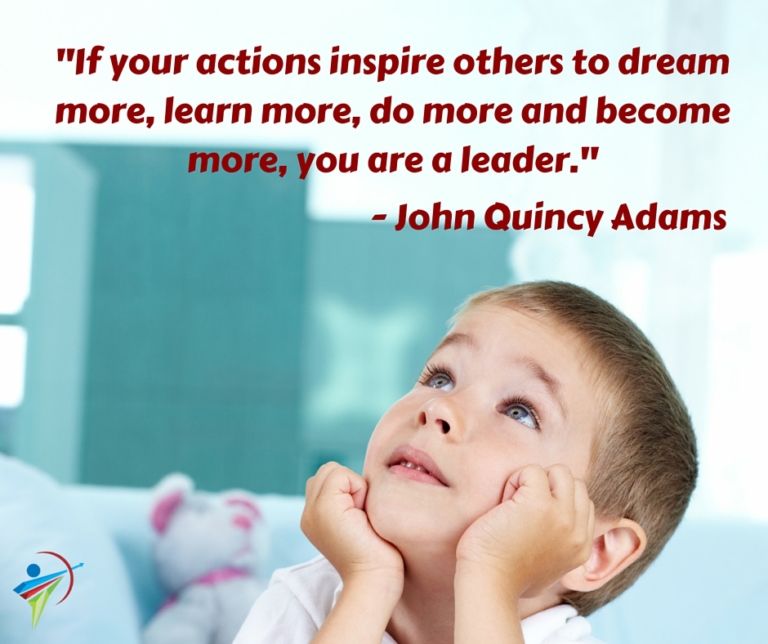 "If your actions inspire others to dream more, learn more, do more and become more, you are a leader."

- John Quincy Adams